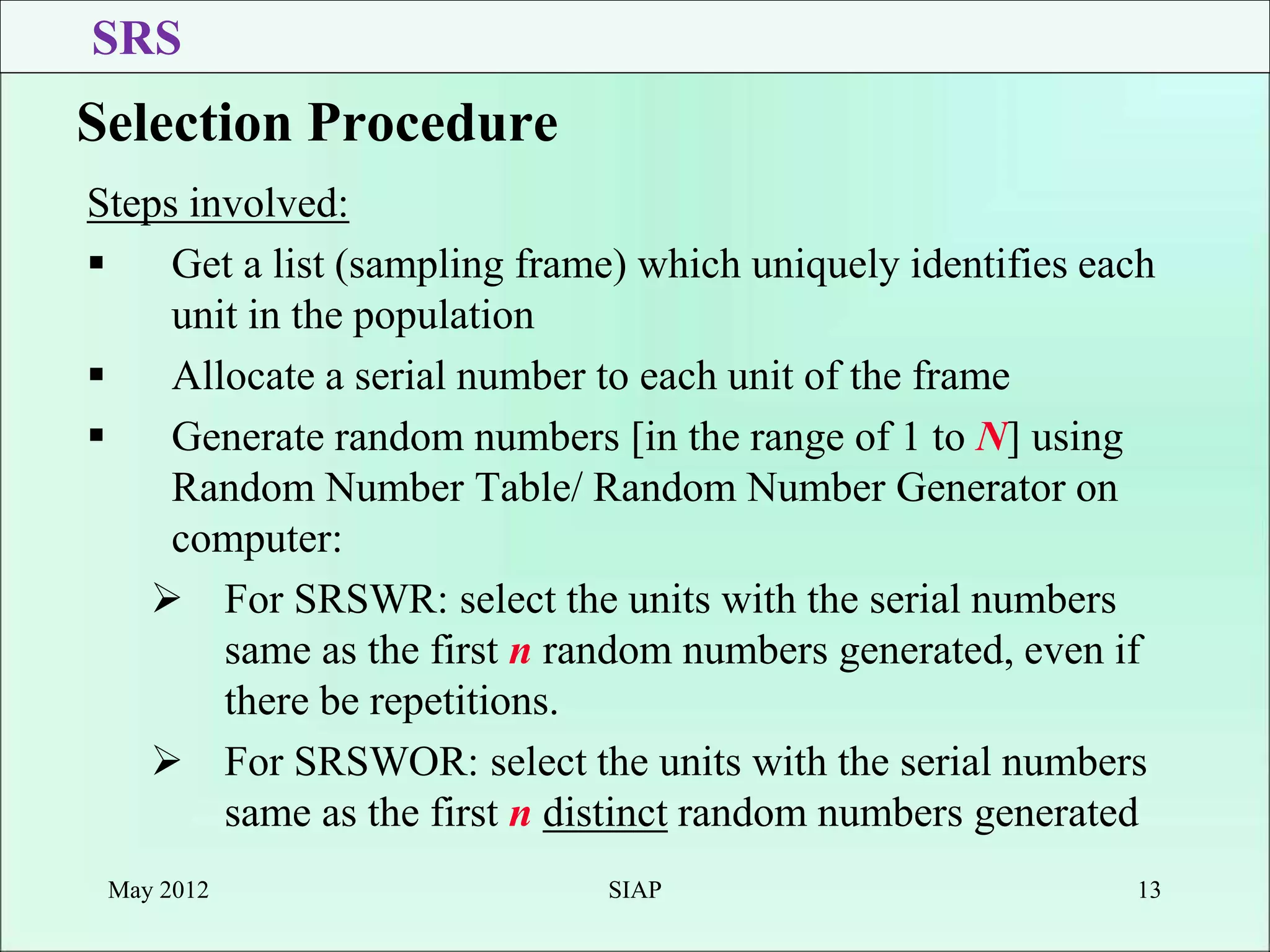 SRS

Selection Procedure

Steps involved:

▪ Get a list (sampling frame) which uniquely identifies each unit in the population

▪ Allocate a serial number to each unit of the frame

▪ Generate random numbers [in the range of 1 to $N$] using Random Number Table/ Random Number Generator on computer:

➢ For SRSWR: select the units with the serial numbers same as the first $n$ random numbers generated, even if there be repetitions.

➢ For SRSWOR: select the units with the serial numbers same as the first $n$ distinct random numbers generated

May 2012

SIAP

13